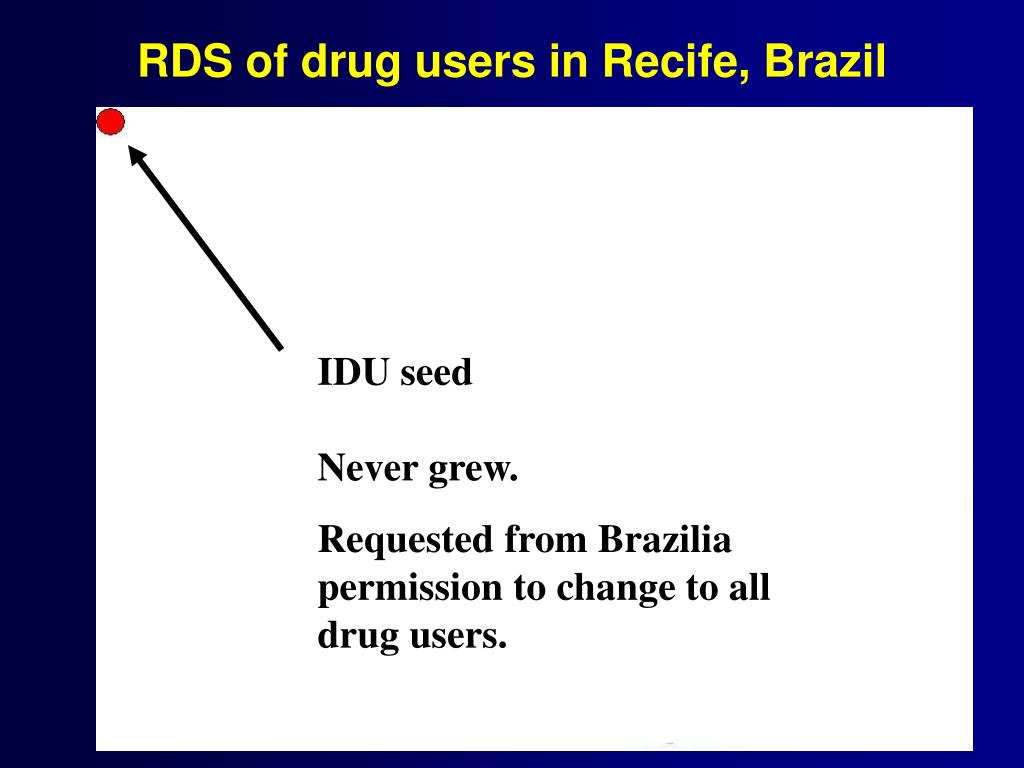 RDS of drug users in Recife, Brazil

IDU seed

Never grew.

Requested from Brazilia permission to change to all drug users.